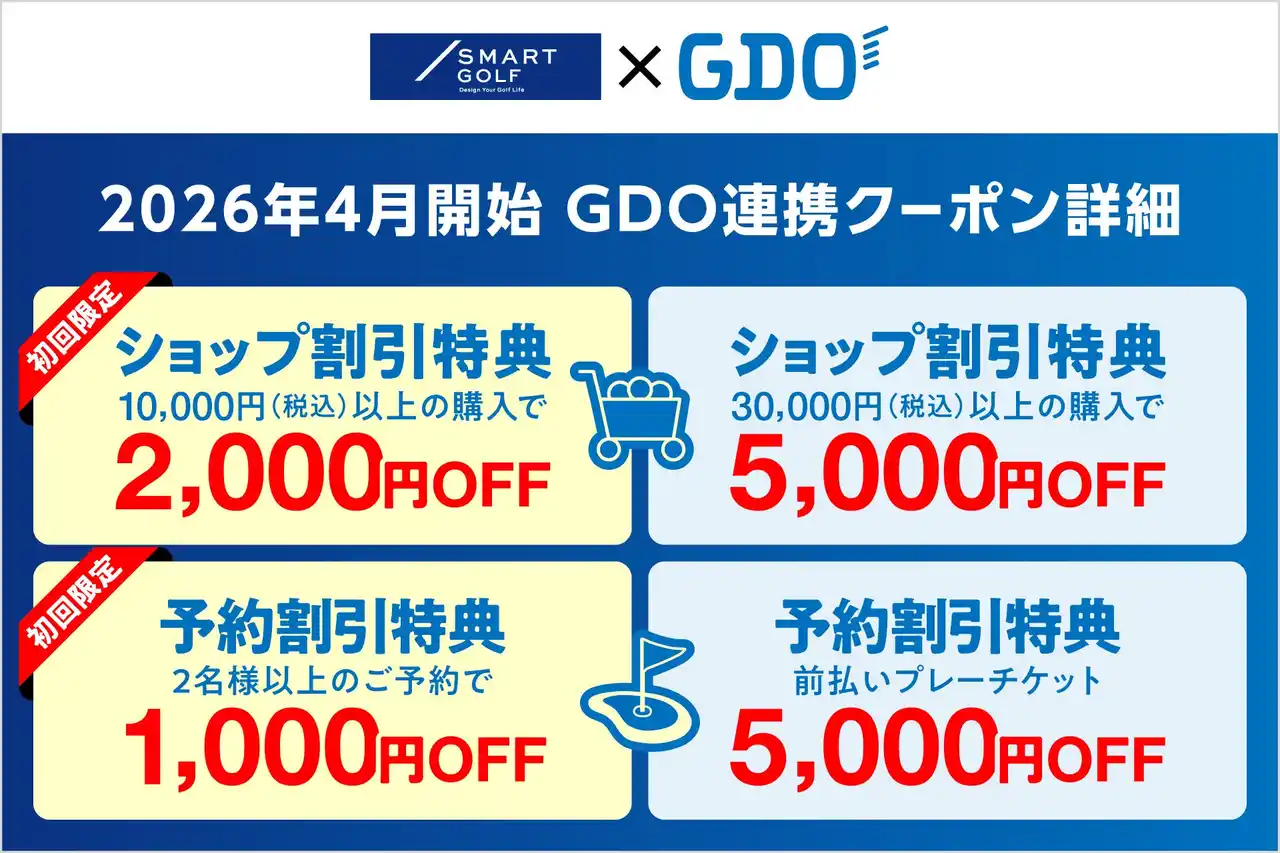 SMART GOLF
Design Your Golf Life
× GDO

2026年4月開始 GDO連携クーポン詳細

初回限定
ショップ割引特典
10,000円(税込)以上の購入で
2,000円OFF

ショップ割引特典
30,000円(税込)以上の購入で
5,000円OFF

初回限定
予約割引特典
2名様以上のご予約で
1,000円OFF

予約割引特典
前払いプレーチケット
5,000円OFF